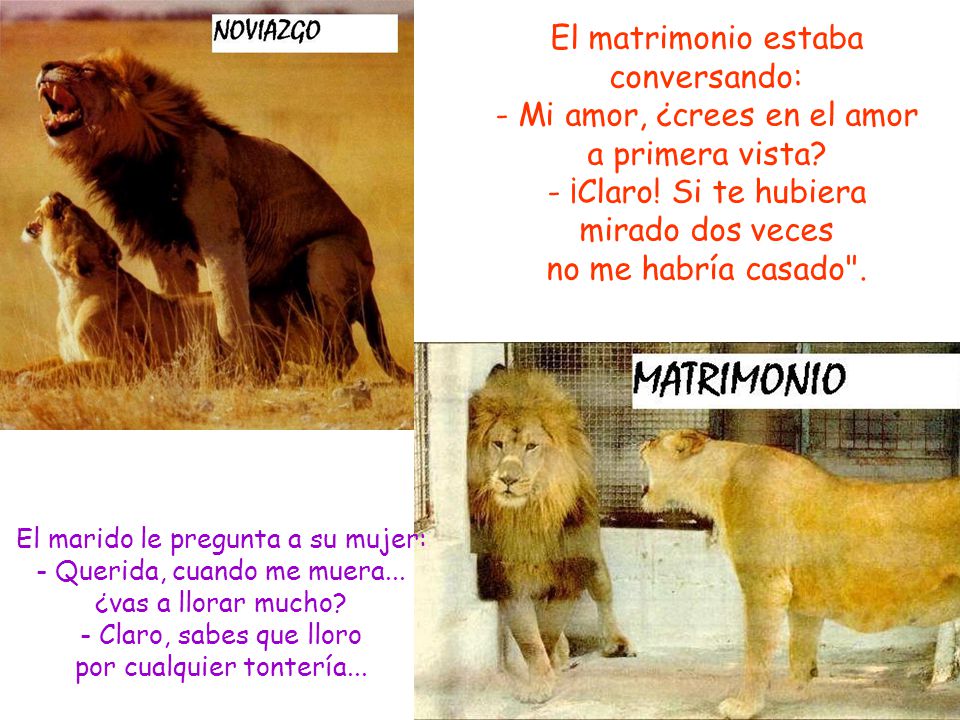 NOVIAZGO

El matrimonio estaba conversando:
- Mi amor, ¿crees en el amor a primera vista?
- ¡Claro! Si te hubiera mirado dos veces no me habría casado".

MATRIMONIO

El marido le pregunta a su mujer:
- Querida, cuando me muera... ¿vas a llorar mucho?
- Claro, sabes que lloro por cualquier tontería...